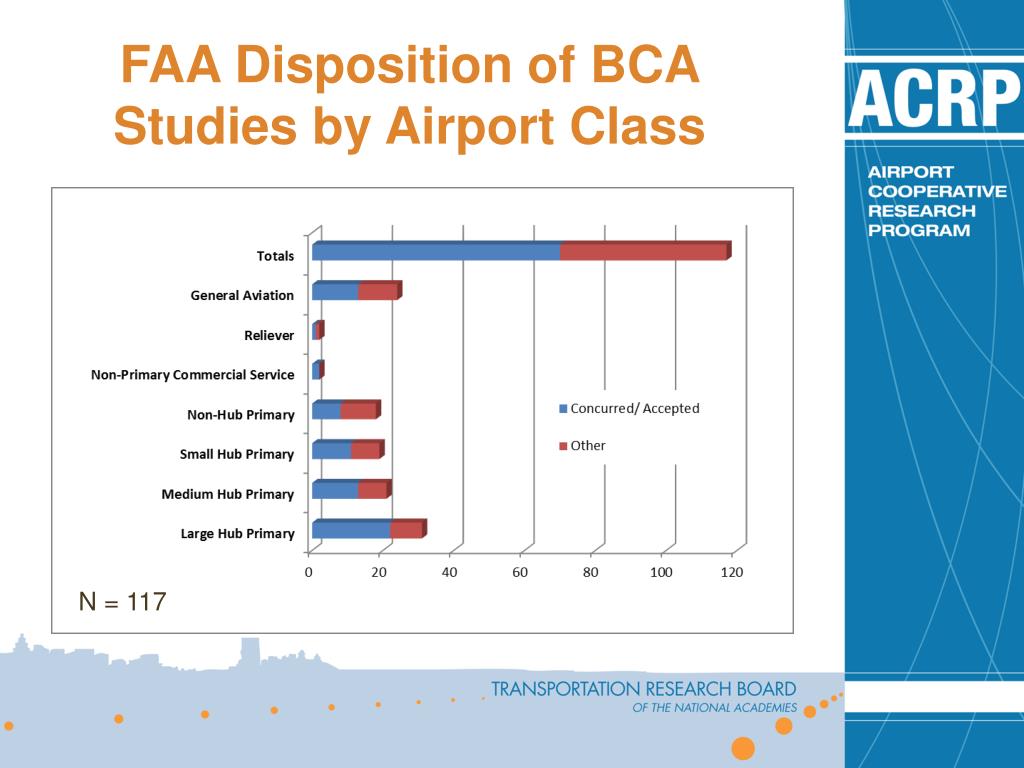 FAA Disposition of BCA Studies by Airport Class

ACRP
AIRPORT COOPERATIVE RESEARCH PROGRAM

Totals
General Aviation
Reliever
Non-Primary Commercial Service
Non-Hub Primary
Small Hub Primary
Medium Hub Primary
Large Hub Primary

Concurred/ Accepted
Other

0 20 40 60 80 100 120

N = 117

TRANSPORTATION RESEARCH BOARD
OF THE NATIONAL ACADEMIES